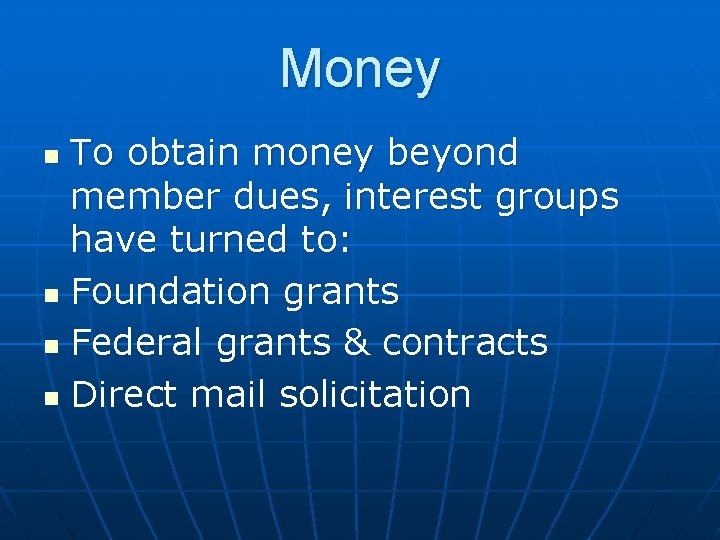 Money

- To obtain money beyond member dues, interest groups have turned to:
- Foundation grants
- Federal grants & contracts
- Direct mail solicitation